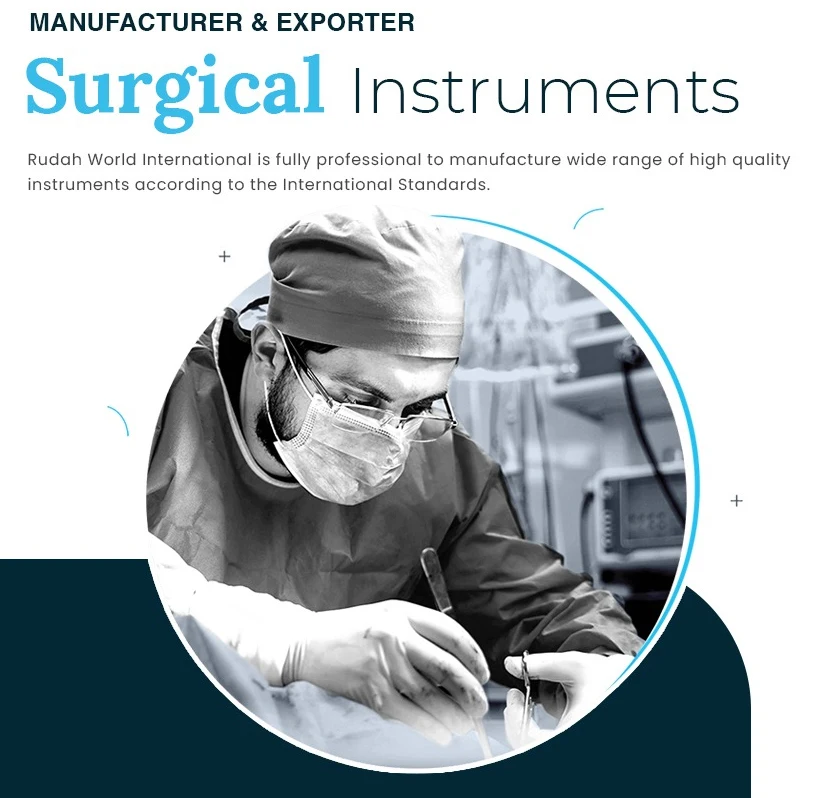 MANUFACTURER & EXPORTER

Surgical Instruments

Rudah World International is fully professional to manufacture wide range of high quality instruments according to the International Standards.